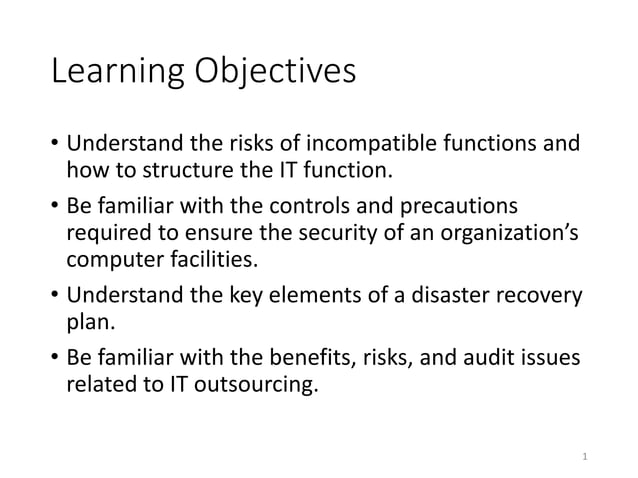 Learning Objectives

• Understand the risks of incompatible functions and how to structure the IT function.

• Be familiar with the controls and precautions required to ensure the security of an organization's computer facilities.

• Understand the key elements of a disaster recovery plan.

• Be familiar with the benefits, risks, and audit issues related to IT outsourcing.

1